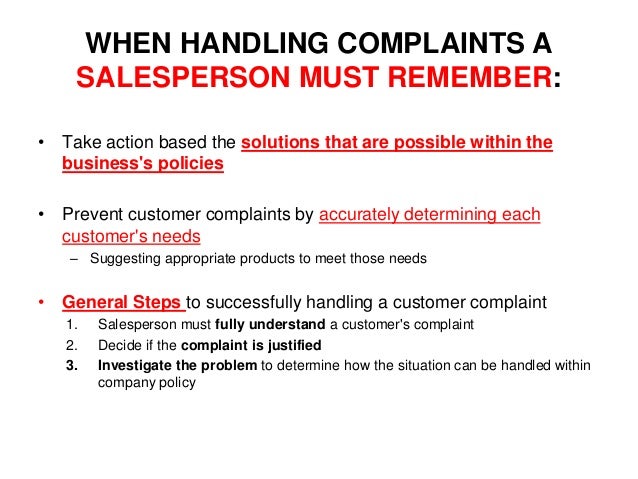 WHEN HANDLING COMPLAINTS A SALESPERSON MUST REMEMBER:

• Take action based the solutions that are possible within the business's policies

• Prevent customer complaints by accurately determining each customer's needs
– Suggesting appropriate products to meet those needs

• General Steps to successfully handling a customer complaint
1. Salesperson must fully understand a customer's complaint
2. Decide if the complaint is justified
3. Investigate the problem to determine how the situation can be handled within company policy